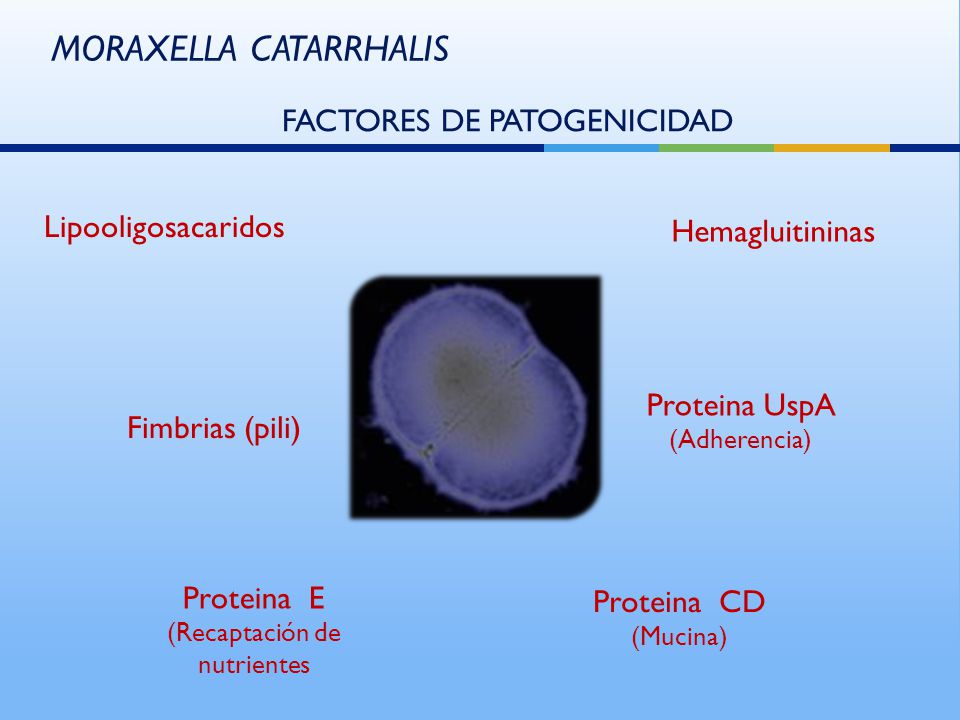 MORAXELLA CATARRHALIS

FACTORES DE PATOGENICIDAD

Lipooligosacaridos

Hemagluitininas

Fimbrias (pili)

Proteina UspA
(Adherencia)

Proteina E
(Recaptación de nutrientes

Proteina CD
(Mucina)